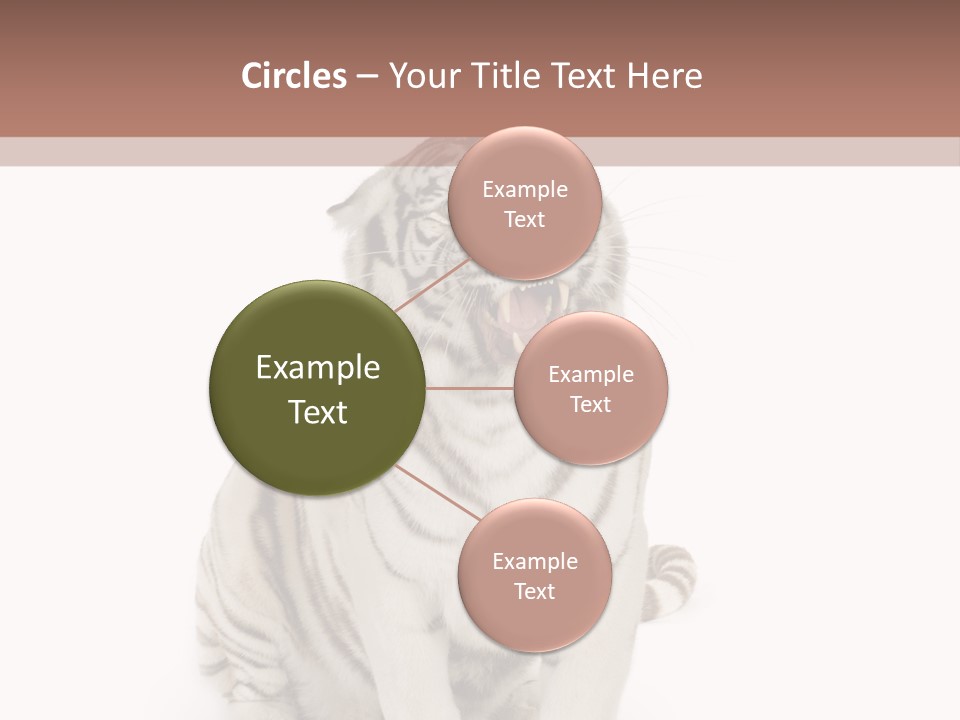 Circles – Your Title Text Here

Example Text

Example Text

Example Text

Example Text